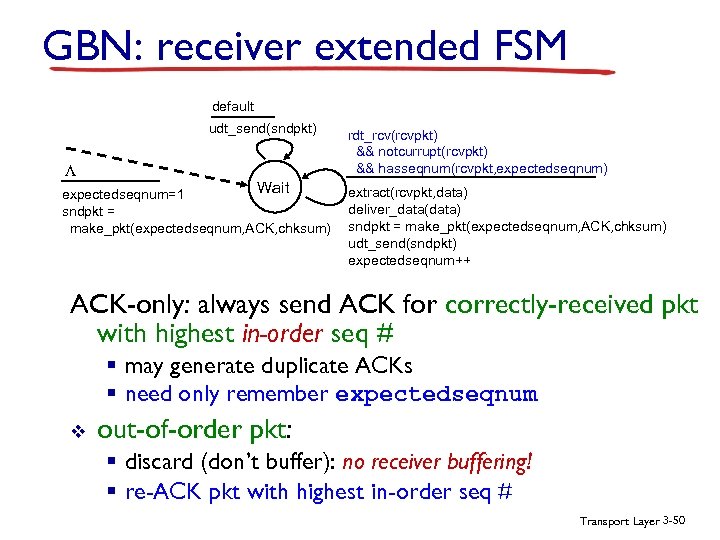 GBN: receiver extended FSM

default
udt_send(sndpkt)

$\Lambda$
expectedseqnum=1
sndpkt =
make_pkt(expectedseqnum,ACK,chksum)

Wait

rdt_rcv(rcvpkt)
&& notcurrupt(rcvpkt)
&& hasseqnum(rcvpkt,expectedseqnum)

extract(rcvpkt,data)
deliver_data(data)
sndpkt = make_pkt(expectedseqnum,ACK,chksum)
udt_send(sndpkt)
expectedseqnum++

ACK-only: always send ACK for correctly-received pkt with highest in-order seq #
▪ may generate duplicate ACKs
▪ need only remember expectedseqnum

❖ out-of-order pkt:
▪ discard (don't buffer): no receiver buffering!
▪ re-ACK pkt with highest in-order seq #

Transport Layer 3-50